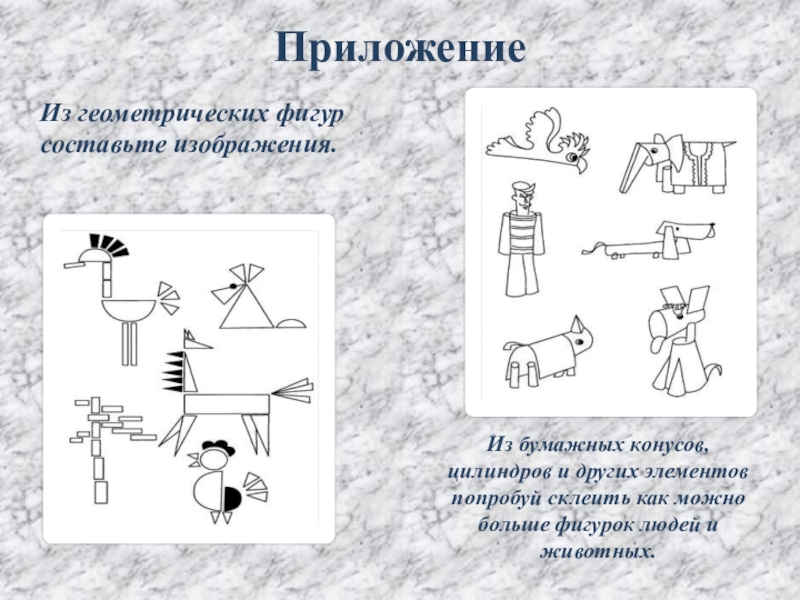 Приложение

Из геометрических фигур составьте изображения.

Из бумажных конусов, цилиндров и других элементов попробуй склеить как можно больше фигурок людей и животных.